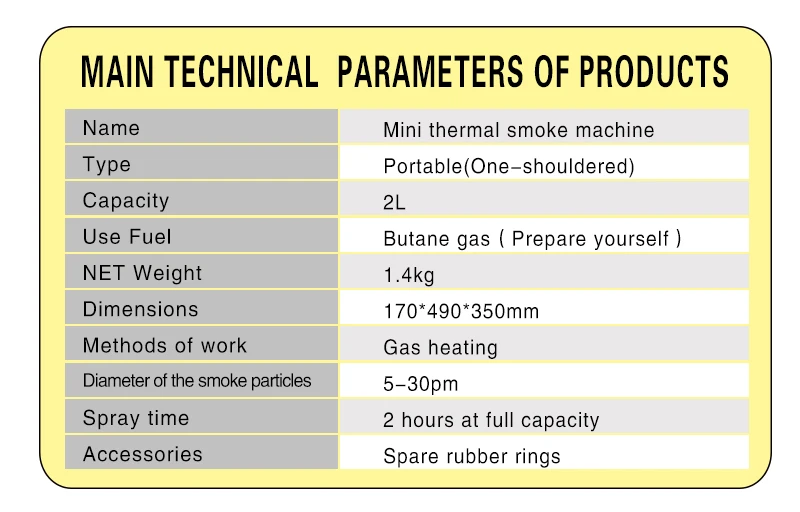 MAIN TECHNICAL  PARAMETERS OF PRODUCTS

| Name | Mini thermal smoke machine |
|---|---|
| Type | Portable(One-shouldered) |
| Capacity | 2L |
| Use Fuel | Butane gas ( Prepare yourself ) |
| NET Weight | 1.4kg |
| Dimensions | 170*490*350mm |
| Methods of work | Gas heating |
| Diameter of the smoke particles | 5-30pm |
| Spray time | 2 hours at full capacity |
| Accessories | Spare rubber rings |